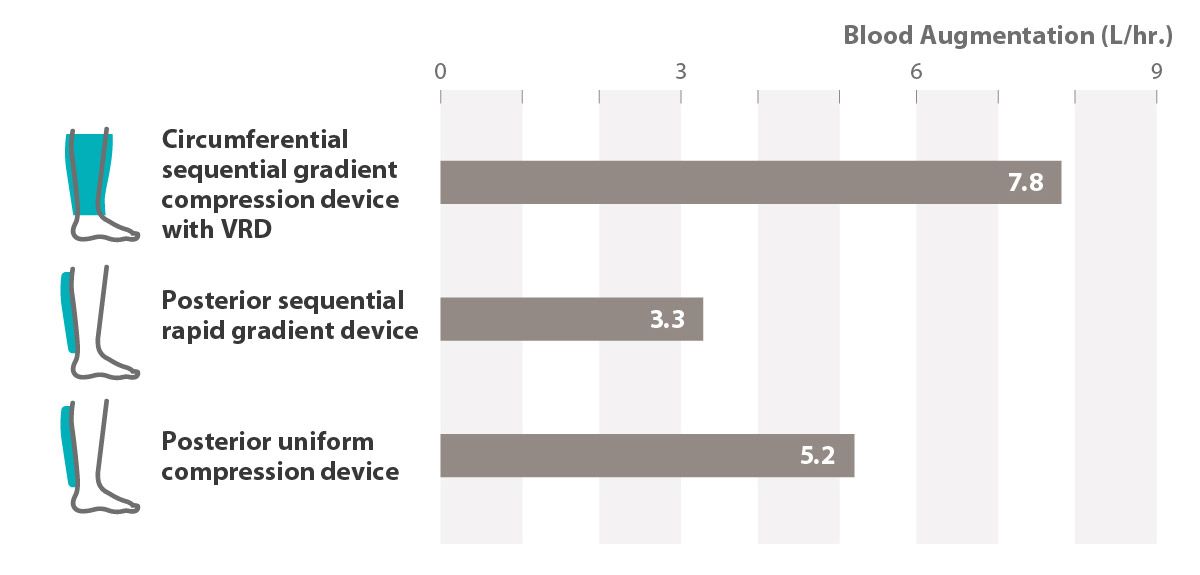 Blood Augmentation (L/hr.)

0 3 6 9

Circumferential sequential gradient compression device with VRD

7.8

Posterior sequential rapid gradient device

3.3

Posterior uniform compression device

5.2